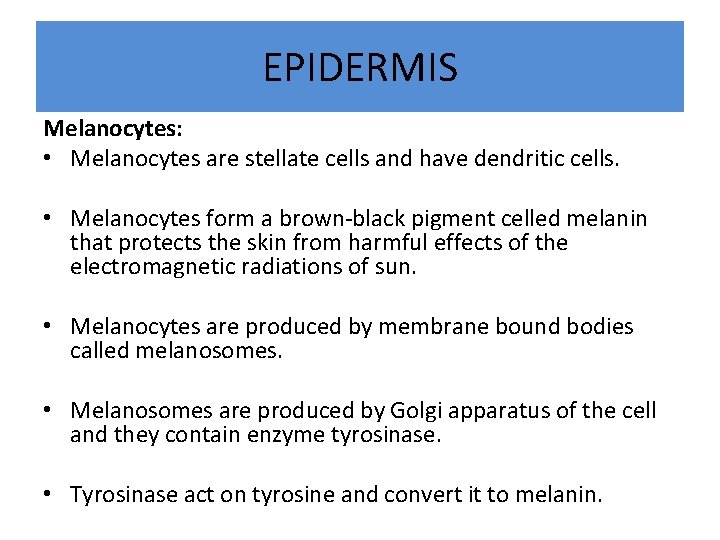 EPIDERMIS

Melanocytes:

• Melanocytes are stellate cells and have dendritic cells.

• Melanocytes form a brown-black pigment celled melanin that protects the skin from harmful effects of the electromagnetic radiations of sun.

• Melanocytes are produced by membrane bound bodies called melanosomes.

• Melanosomes are produced by Golgi apparatus of the cell and they contain enzyme tyrosinase.

• Tyrosinase act on tyrosine and convert it to melanin.